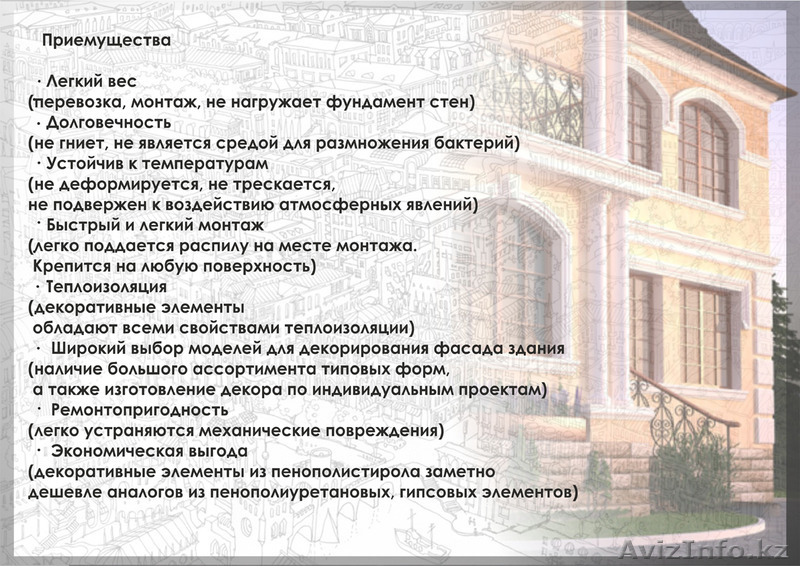 Приемущества

· Легкий вес
(перевозка, монтаж, не нагружает фундамент стен)
· Долговечность
(не гниет, не является средой для размножения бактерий)
· Устойчив к температурам
(не деформируется, не трескается,
не подвержен к воздействию атмосферных явлений)
· Быстрый и легкий монтаж
(легко поддается распилу на месте монтажа.
Крепится на любую поверхность)
· Теплоизоляция
(декоративные элементы
обладают всеми свойствами теплоизоляции)
· Широкий выбор моделей для декорирования фасада здания
(наличие большого ассортимента типовых форм,
а также изготовление декора по индивидуальным проектам)
· Ремонтопригодность
(легко устраняются механические повреждения)
· Экономическая выгода
(декоративные элементы из пенополистирола заметно
дешевле аналогов из пенополиуретановых, гипсовых элементов)

AvizInfo.kz